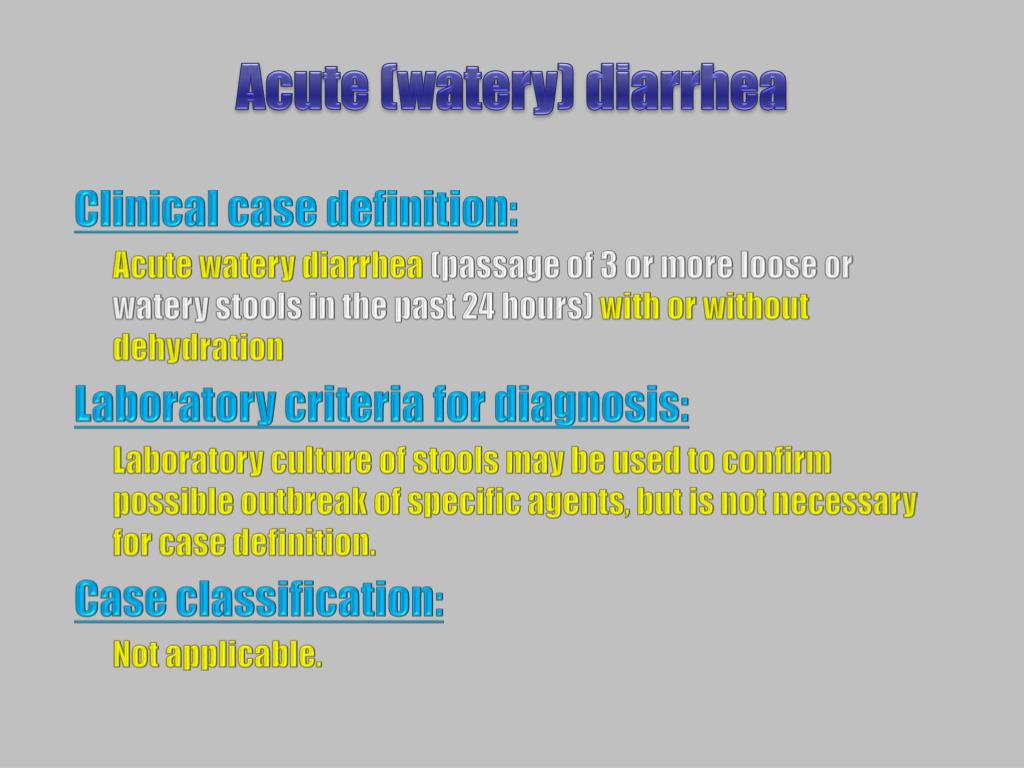 Acute (watery) diarrhea

Clinical case definition:

Acute watery diarrhea (passage of 3 or more loose or watery stools in the past 24 hours) with or without dehydration

Laboratory criteria for diagnosis:

Laboratory culture of stools may be used to confirm possible outbreak of specific agents, but is not necessary for case definition.

Case classification:

Not applicable.